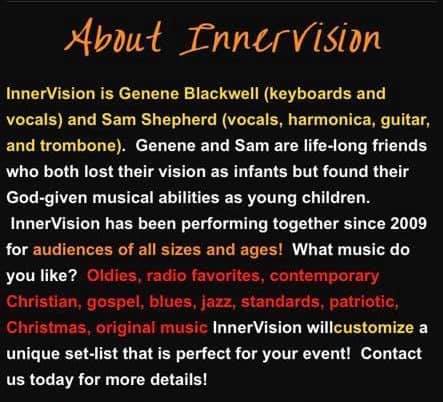 About InnerVision

InnerVision is Genene Blackwell (keyboards and vocals) and Sam Shepherd (vocals, harmonica, guitar, and trombone). Genene and Sam are life-long friends who both lost their vision as infants but found their God-given musical abilities as young children. InnerVision has been performing together since 2009 for audiences of all sizes and ages! What music do you like? Oldies, radio favorites, contemporary Christian, gospel, blues, jazz, standards, patriotic, Christmas, original music InnerVision willcustomize a unique set-list that is perfect for your event! Contact us today for more details!